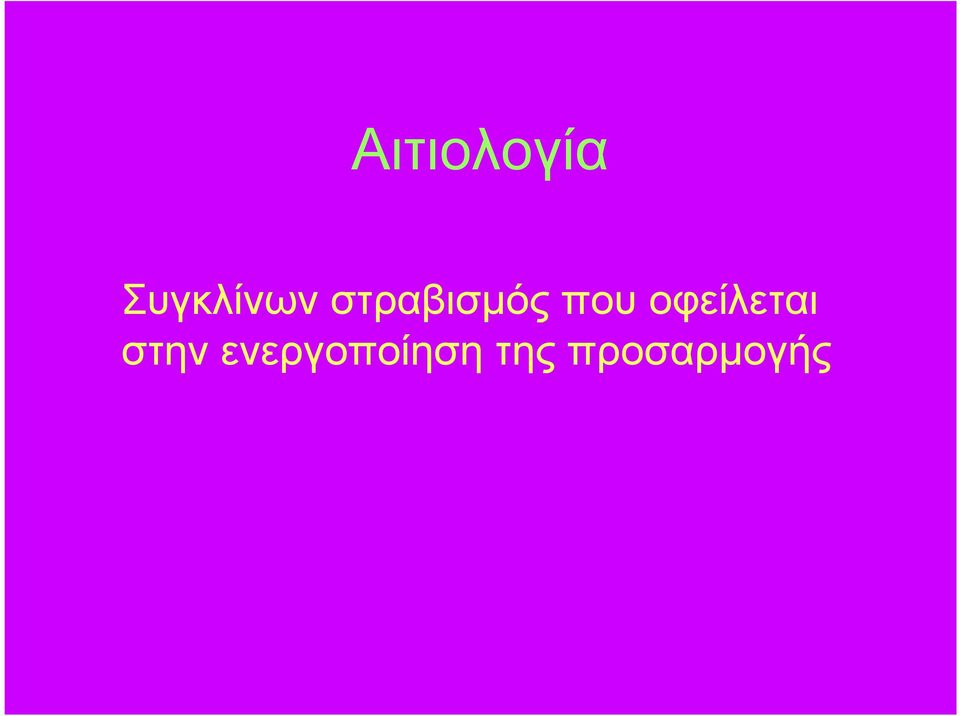 Αιτιολογία

Συγκλίνων στραβισμός που οφείλεται στην ενεργοποίηση της προσαρμογής